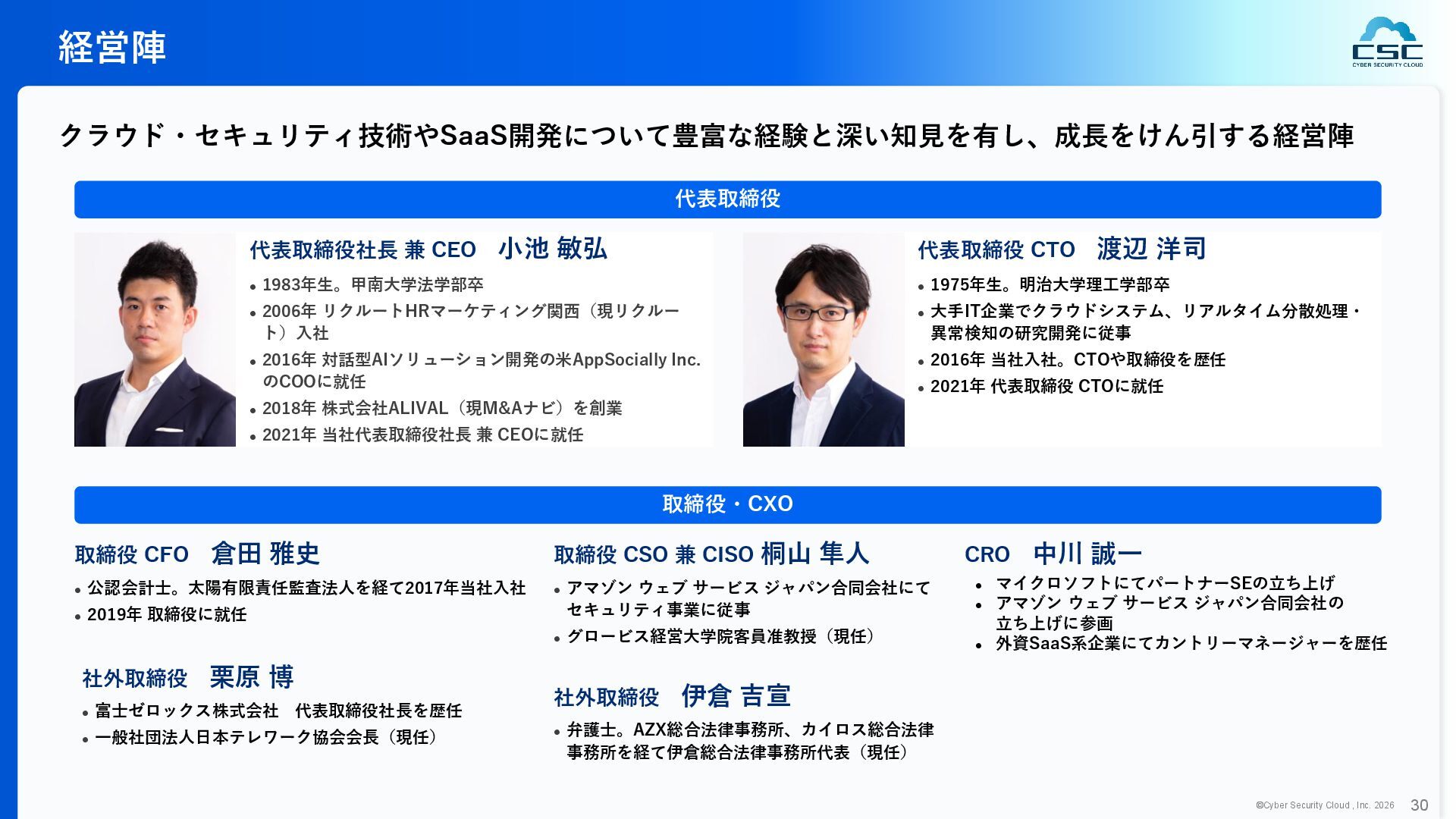 経営陣

CSC
CYBER SECURITY CLOUD

クラウド・セキュリティ技術やSaaS開発について豊富な経験と深い知見を有し、成長をけん引する経営陣

代表取締役

代表取締役社長 兼 CEO　小池 敏弘
• 1983年生。甲南大学法学部卒
• 2006年 リクルートHRマーケティング関西（現リクルート）入社
• 2016年 対話型AIソリューション開発の米AppSocially Inc.のCOOに就任
• 2018年 株式会社ALIVAL（現M&Aナビ）を創業
• 2021年 当社代表取締役社長 兼 CEOに就任

代表取締役 CTO　渡辺 洋司
• 1975年生。明治大学理工学部卒
• 大手IT企業でクラウドシステム、リアルタイム分散処理・異常検知の研究開発に従事
• 2016年 当社入社。CTOや取締役を歴任
• 2021年 代表取締役 CTOに就任

取締役・CXO

取締役 CFO　倉田 雅史
• 公認会計士。太陽有限責任監査法人を経て2017年当社入社
• 2019年 取締役に就任

社外取締役　栗原 博
• 富士ゼロックス株式会社　代表取締役社長を歴任
• 一般社団法人日本テレワーク協会会長（現任）

取締役 CSO 兼 CISO 桐山 隼人
• アマゾン ウェブ サービス ジャパン合同会社にてセキュリティ事業に従事
• グロービス経営大学院客員准教授（現任）

社外取締役　伊倉 吉宣
• 弁護士。AZX総合法律事務所、カイロス総合法律事務所を経て伊倉総合法律事務所代表（現任）

CRO　中川 誠一
• マイクロソフトにてパートナーSEの立ち上げ
• アマゾン ウェブ サービス ジャパン合同会社の立ち上げに参画
• 外資SaaS系企業にてカントリーマネージャーを歴任

©Cyber Security Cloud , Inc. 2026　30